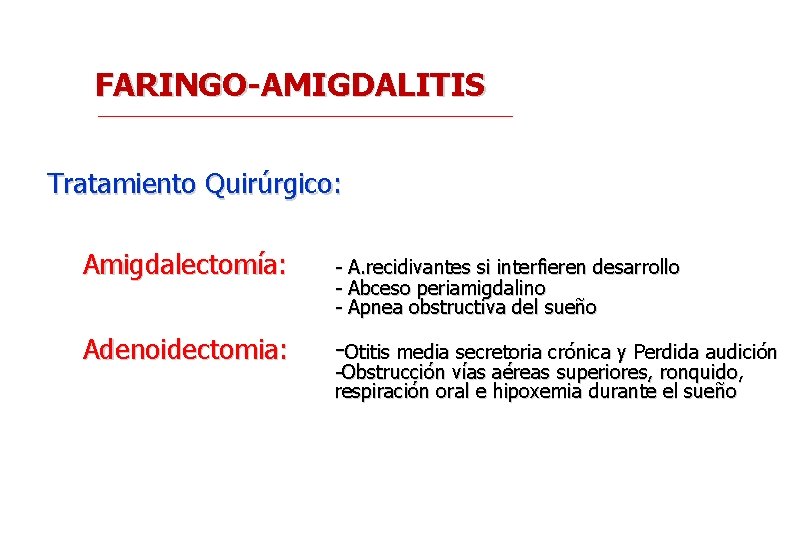 FARINGO-AMIGDALITIS

Tratamiento Quirúrgico:

Amigdalectomía:

- A.recidivantes si interfieren desarrollo
- Abceso periamigdalino
- Apnea obstructiva del sueño

Adenoidectomia:

-Otitis media secretoria crónica y Perdida audición
-Obstrucción vías aéreas superiores, ronquido, respiración oral e hipoxemia durante el sueño